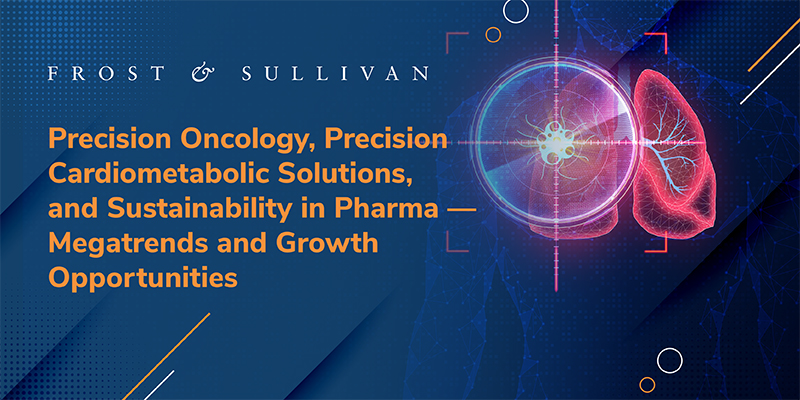 FROST & SULLIVAN

Precision Oncology, Precision Cardiometabolic Solutions, and Sustainability in Pharma — Megatrends and Growth Opportunities